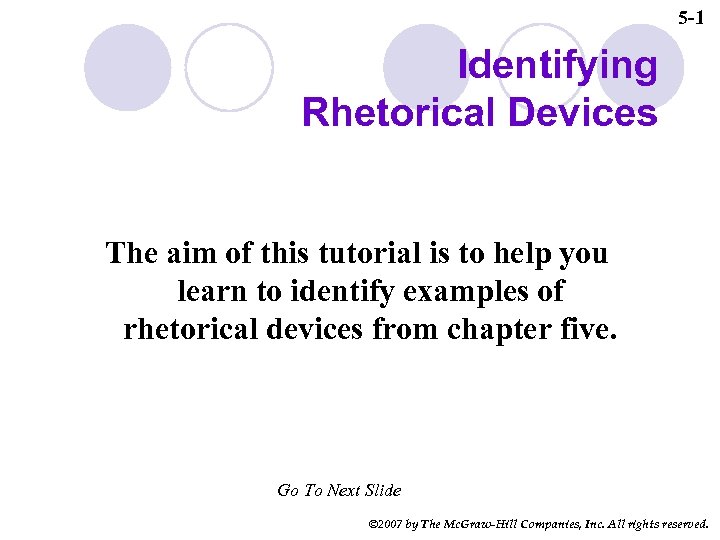 5-1

Identifying Rhetorical Devices

The aim of this tutorial is to help you learn to identify examples of rhetorical devices from chapter five.

Go To Next Slide

©2007 by The McGraw-Hill Companies, Inc. All rights reserved.